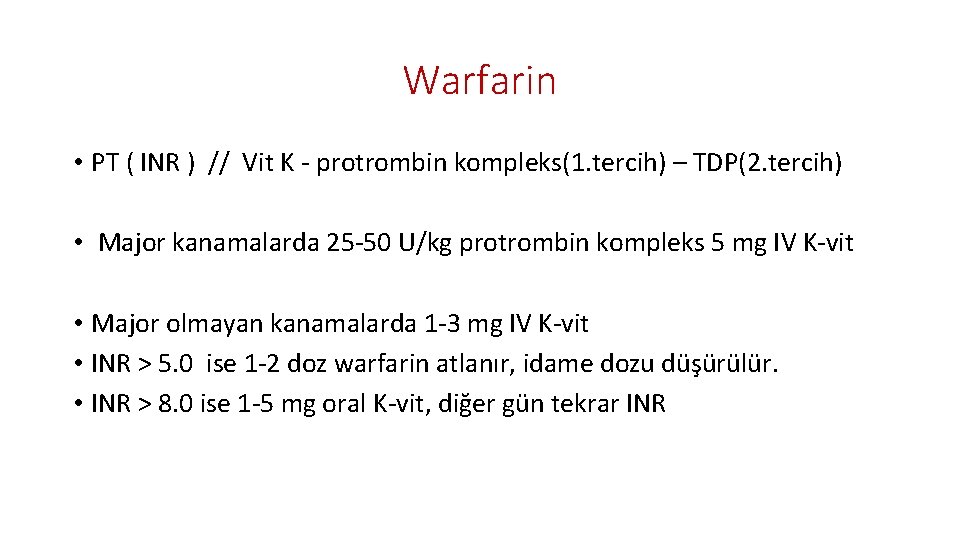 Warfarin

• PT ( INR ) // Vit K - protrombin kompleks(1.tercih) – TDP(2.tercih)

• Major kanamalarda 25-50 U/kg protrombin kompleks 5 mg IV K-vit

• Major olmayan kanamalarda 1-3 mg IV K-vit
• INR > 5.0 ise 1-2 doz warfarin atlanır, idame dozu düşürülür.
• INR > 8.0 ise 1-5 mg oral K-vit, diğer gün tekrar INR